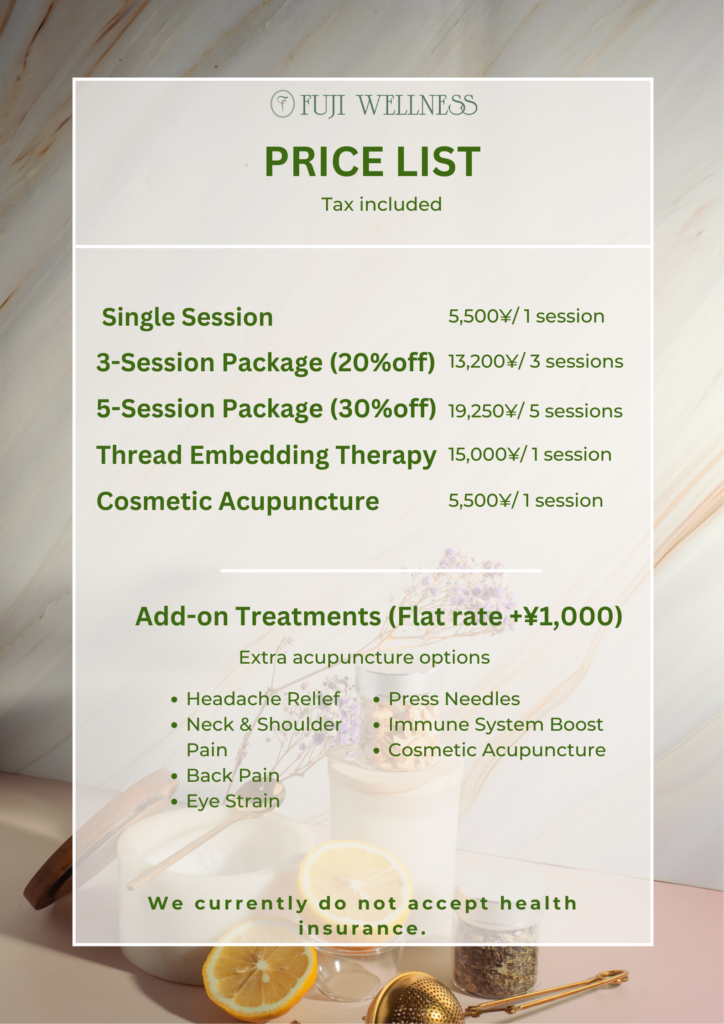 FUJI WELLNESS

PRICE LIST

Tax included

| | |
|---|---|
| Single Session | 5,500¥/ 1 session |
| 3-Session Package (20%off) | 13,200¥/ 3 sessions |
| 5-Session Package (30%off) | 19,250¥/ 5 sessions |
| Thread Embedding Therapy | 15,000¥/ 1 session |
| Cosmetic Acupuncture | 5,500¥/ 1 session |

Add-on Treatments (Flat rate +¥1,000)

Extra acupuncture options

- Headache Relief
- Neck & Shoulder Pain
- Back Pain
- Eye Strain

- Press Needles
- Immune System Boost
- Cosmetic Acupuncture

We currently do not accept health insurance.